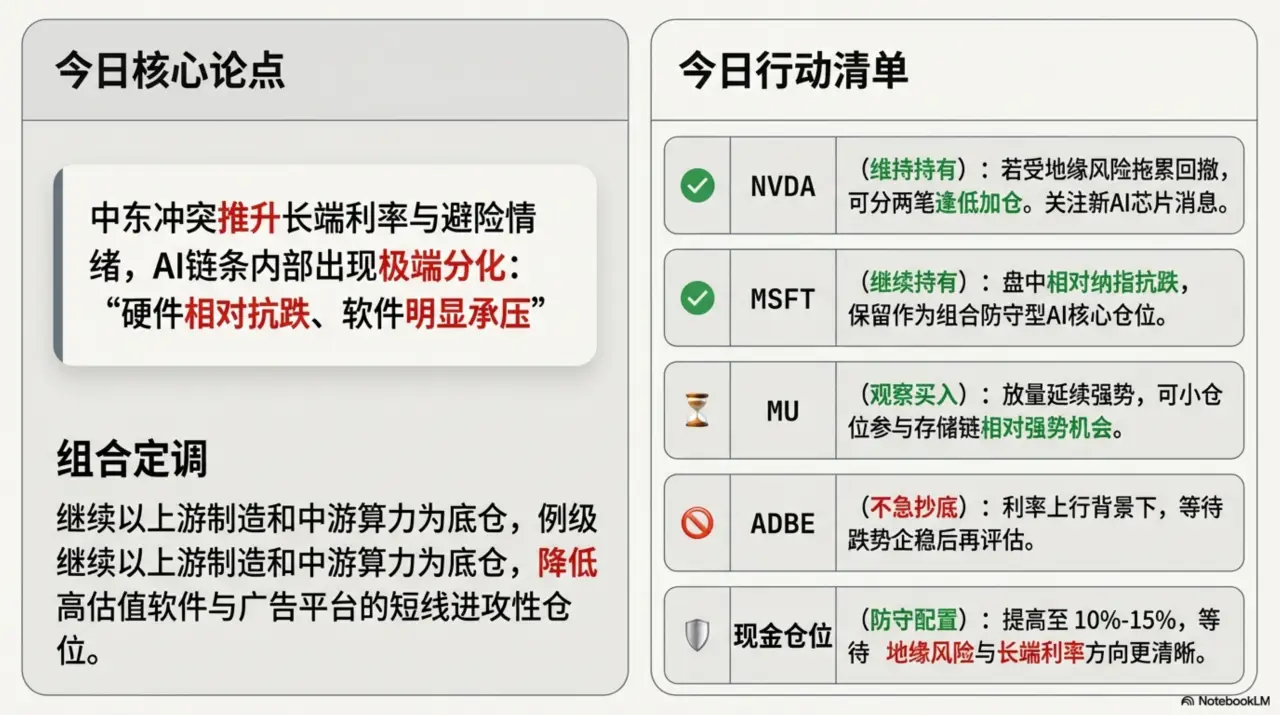 今日核心论点

中东冲突推升长端利率与避险情绪，AI链条内部出现极端分化：“硬件相对抗跌、软件明显承压”

组合定调

继续以上游制造和中游算力为底仓，例级继续以上游制造和中游算力为底仓，降低高估值软件与广告平台的短线进攻性仓位。

今日行动清单

| | | |
|---|---|---|
| | NVDA | （维持持有）：若受地缘风险拖累回撤，可分两笔逢低加仓。关注新AI芯片消息。 |
| | MSFT | （继续持有）：盘中相对纳指抗跌，保留作为组合防守型AI核心仓位。 |
| | MU | （观察买入）：放量延续强势，可小仓位参与存储链相对强势机会。 |
| | ADBE | （不急抄底）：利率上行背景下，等待跌势企稳后再评估。 |
| | 现金仓位 | （防守配置）：提高至 10%-15%，等待 地缘风险与长端利率方向更清晰。 |

NotebookLM